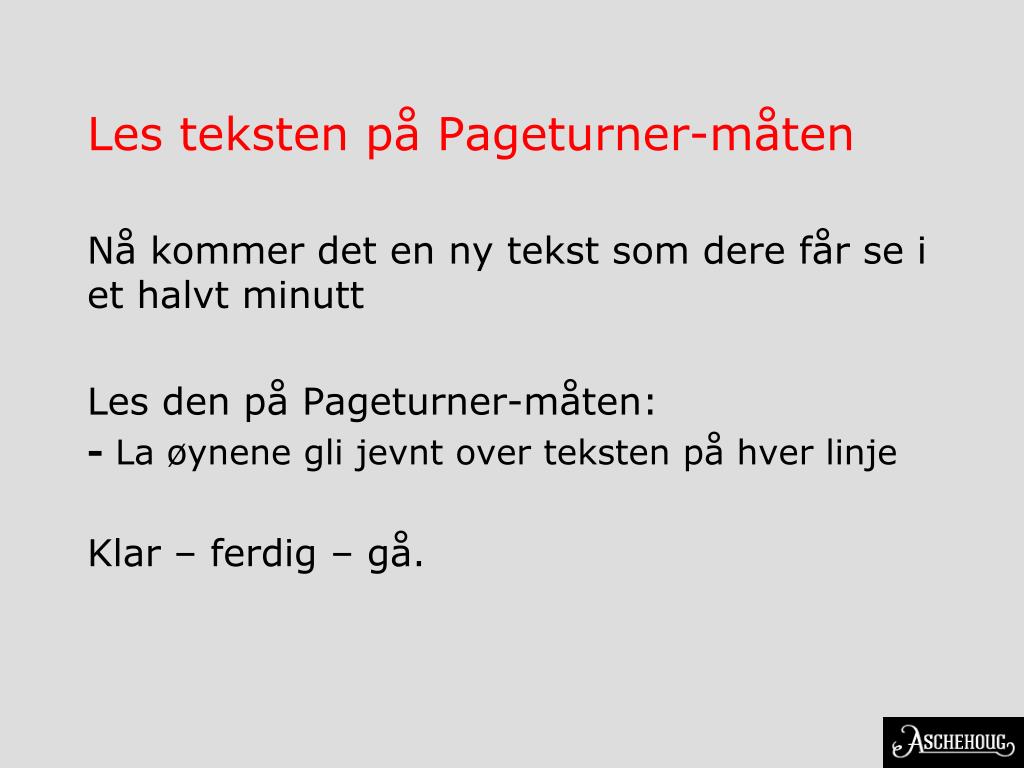 Les teksten på Pageturner-måten

Nå kommer det en ny tekst som dere får se i et halvt minutt

Les den på Pageturner-måten:
- La øynene gli jevnt over teksten på hver linje

Klar – ferdig – gå.

ASCHEHOUG